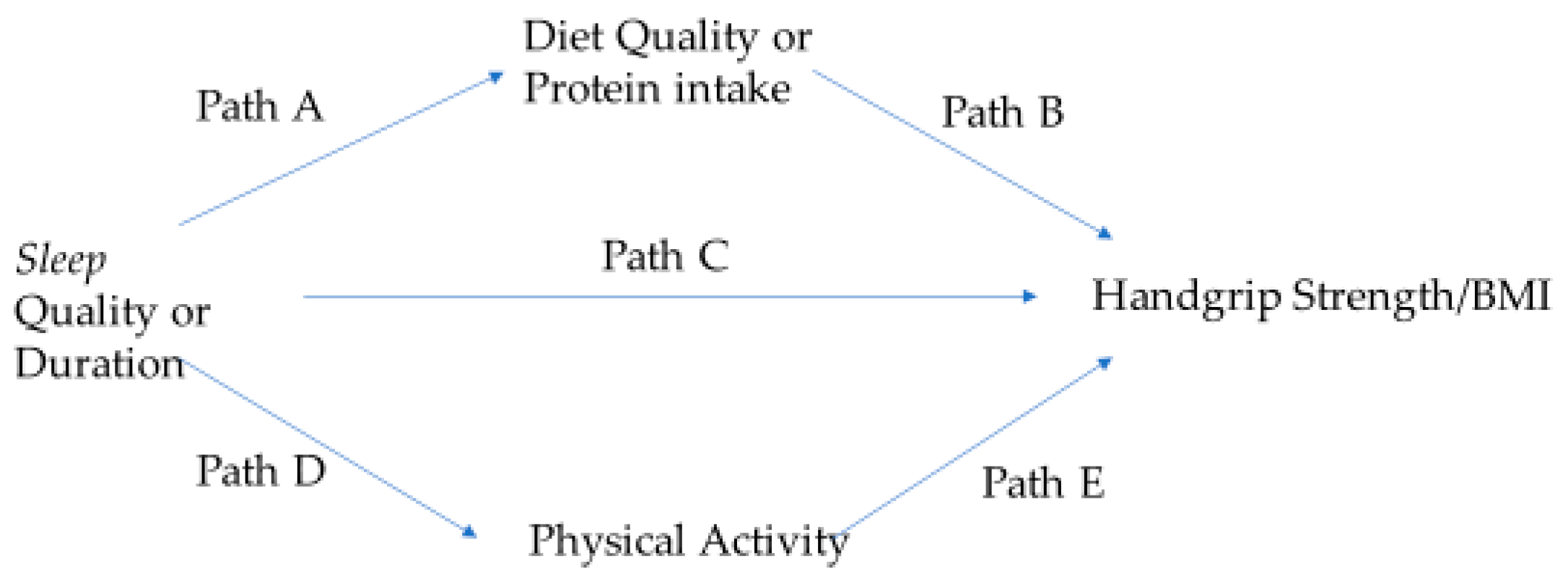 Diet Quality or Protein intake

Path A

Path B

Sleep Quality or Duration

Path C

Handgrip Strength/BMI

Path D

Path E

Physical Activity